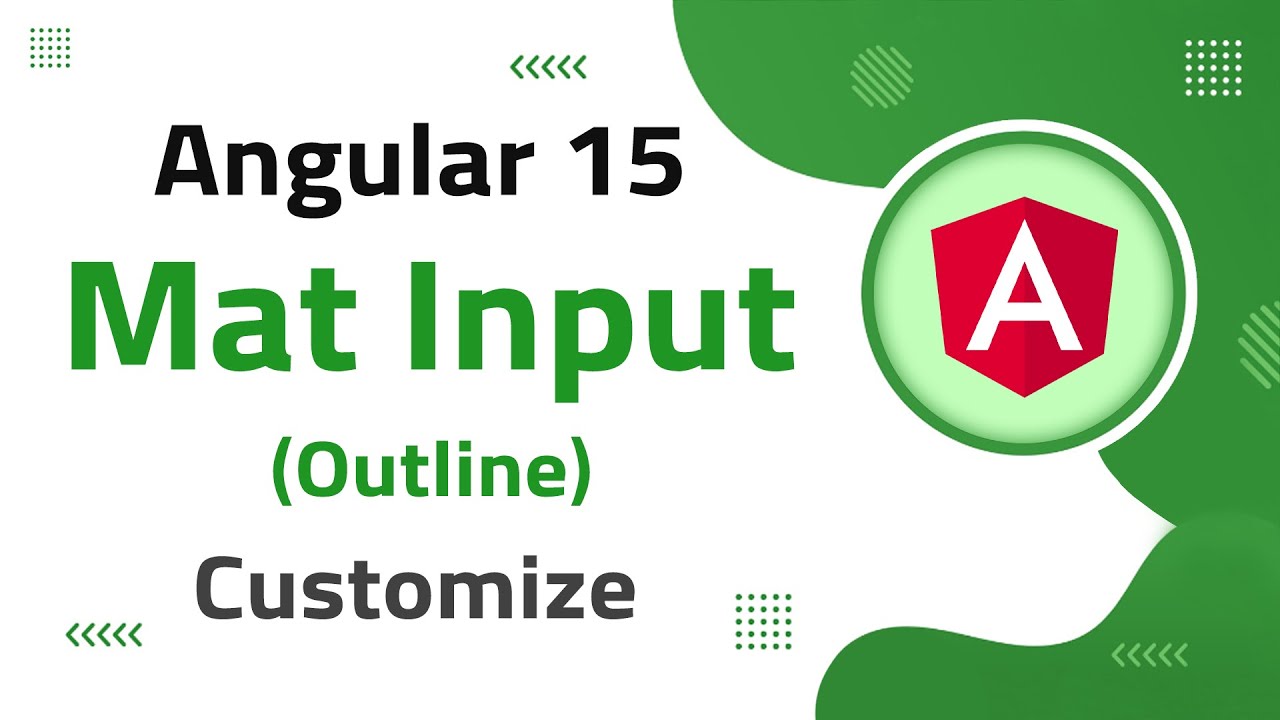 Angular 15

Mat Input

(Outline)

Customize

A